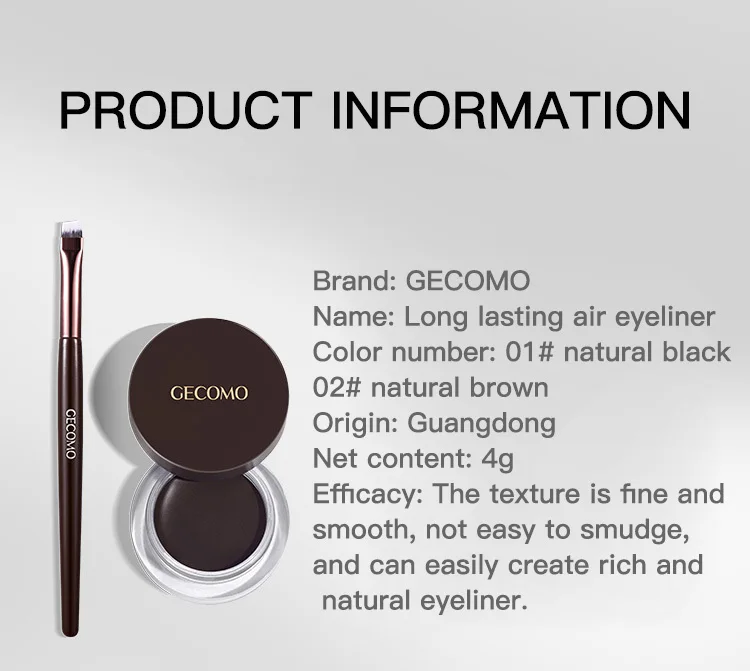 PRODUCT INFORMATION

GECOMO

GECOMO

Brand: GECOMO
Name: Long lasting air eyeliner
Color number: 01# natural black
02# natural brown
Origin: Guangdong
Net content: 4g
Efficacy: The texture is fine and smooth, not easy to smudge, and can easily create rich and natural eyeliner.